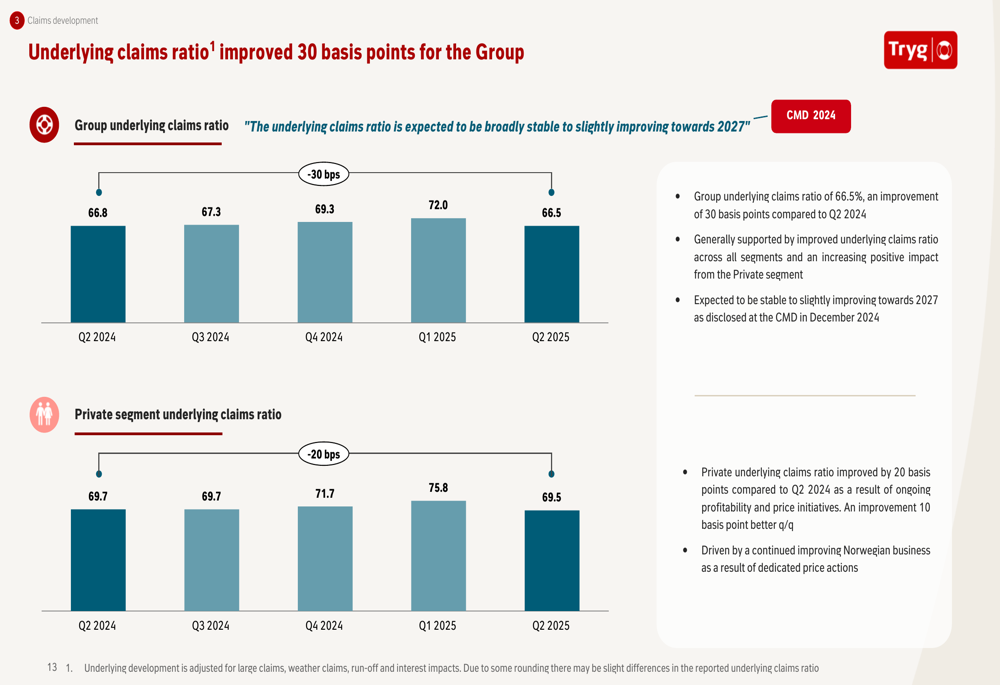 3 Claims development

Underlying claims ratio$^1$ improved 30 basis points for the Group

Tryg

Group underlying claims ratio

"The underlying claims ratio is expected to be broadly stable to slightly improving towards 2027"

CMD 2024

-30 bps

66.8 67.3 69.3 72.0 66.5

Q2 2024 Q3 2024 Q4 2024 Q1 2025 Q2 2025

• Group underlying claims ratio of 66.5%, an improvement of 30 basis points compared to Q2 2024

• Generally supported by improved underlying claims ratio across all segments and an increasing positive impact from the Private segment

• Expected to be stable to slightly improving towards 2027 as disclosed at the CMD in December 2024

Private segment underlying claims ratio

-20 bps

69.7 69.7 71.7 75.8 69.5

Q2 2024 Q3 2024 Q4 2024 Q1 2025 Q2 2025

• Private underlying claims ratio improved by 20 basis points compared to Q2 2024 as a result of ongoing profitability and price initiatives. An improvement 10 basis point better q/q

• Driven by a continued improving Norwegian business as a result of dedicated price actions

13 1. Underlying development is adjusted for large claims, weather claims, run-off and interest impacts. Due to some rounding there may be slight differences in the reported underlying claims ratio